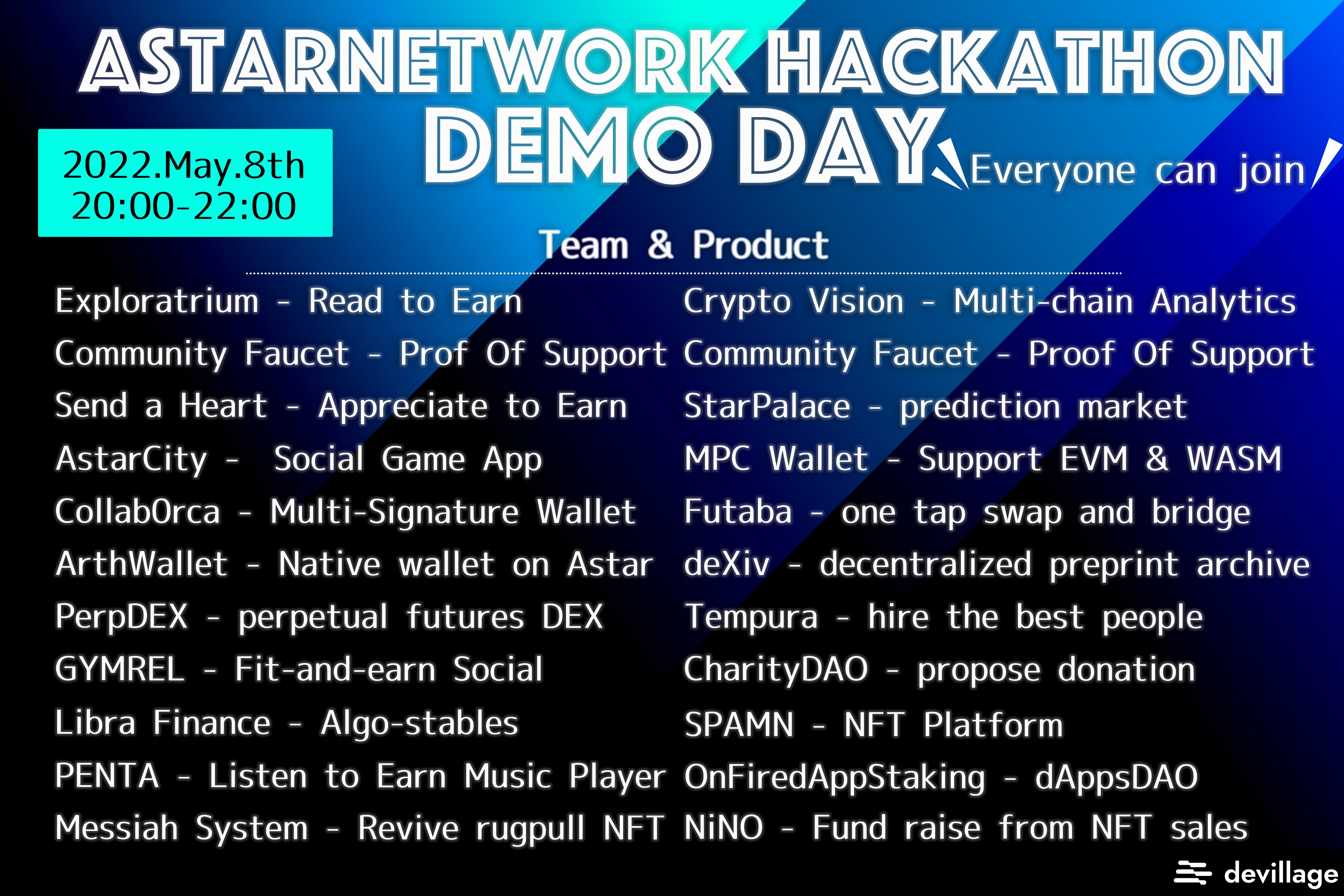 ASTARNETWORK HACKATHON
DEMO DAY

2022.May.8th
20:00-22:00

Everyone can join

Team & Product

Exploratrium - Read to Earn
Community Faucet - Prof Of Support
Send a Heart - Appreciate to Earn
AstarCity - Social Game App
CollabOrca - Multi-Signature Wallet
ArthWallet - Native wallet on Astar
PerpDEX - perpetual futures DEX
GYMREL - Fit-and-earn Social
Libra Finance - Algo-stables
PENTA - Listen to Earn Music Player
Messiah System - Revive rugpull NFT

Crypto Vision - Multi-chain Analytics
Community Faucet - Proof Of Support
StarPalace - prediction market
MPC Wallet - Support EVM & WASM
Futaba - one tap swap and bridge
deXiv - decentralized preprint archive
Tempura - hire the best people
CharityDAO - propose donation
SPAMN - NFT Platform
OnFiredAppStaking - dAppsDAO
NiNO - Fund raise from NFT sales

devillage